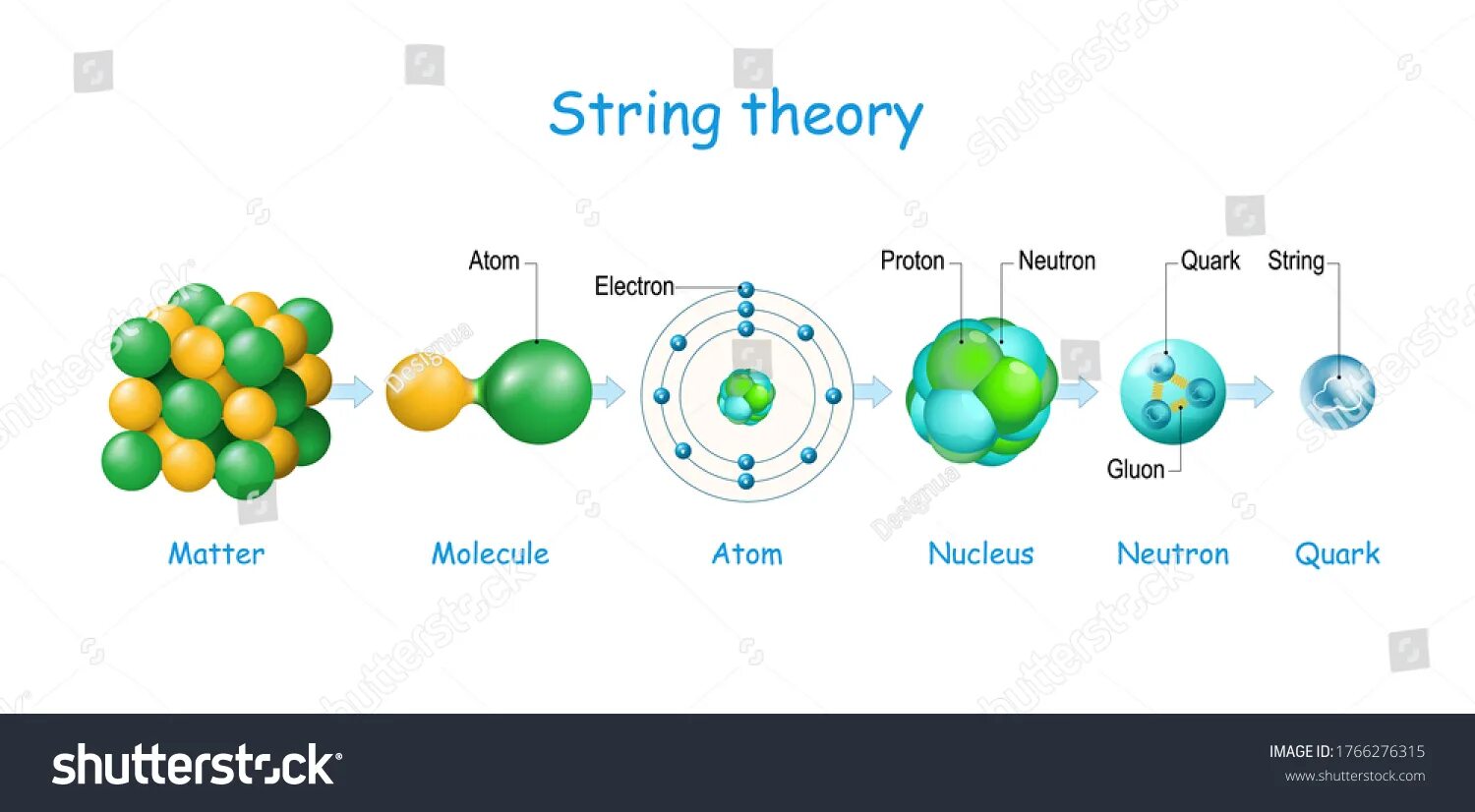 String theory

Atom

Electron

Proton

Neutron

Quark

String

Gluon

Matter

Molecule

Atom

Nucleus

Neutron

Quark

shutterstock

Designua

shutterstock

IMAGE ID: 1766276315
www.shutterstock.com